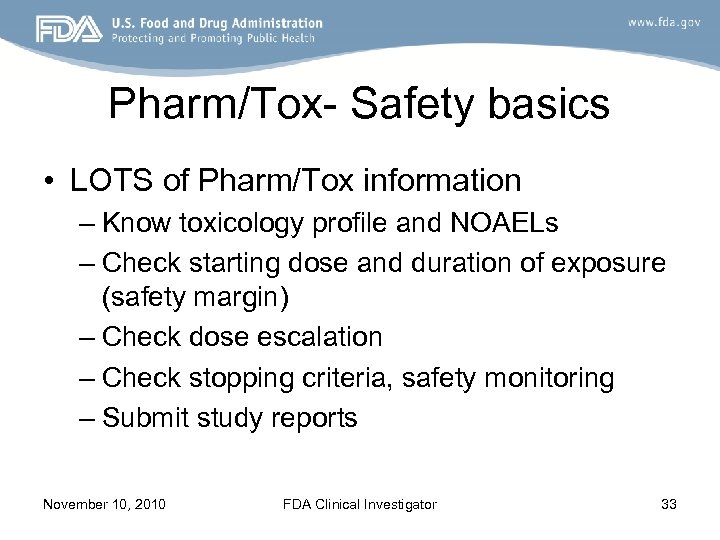 FDA U.S. Food and Drug Administration
Protecting and Promoting Public Health

www.fda.gov

Pharm/Tox- Safety basics

• LOTS of Pharm/Tox information
– Know toxicology profile and NOAELs
– Check starting dose and duration of exposure (safety margin)
– Check dose escalation
– Check stopping criteria, safety monitoring
– Submit study reports

November 10, 2010

FDA Clinical Investigator

33